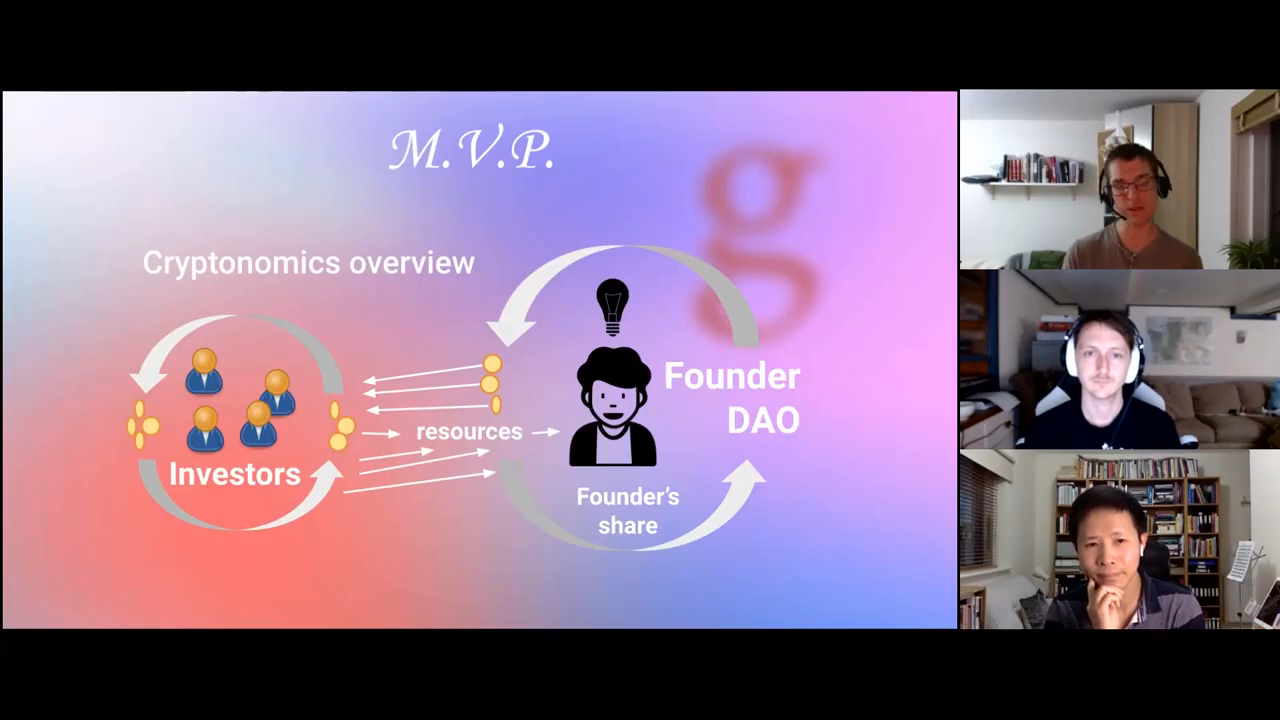 M.V.P.

g

Cryptonomics overview

Investors

resources

Founder DAO

Founder's share